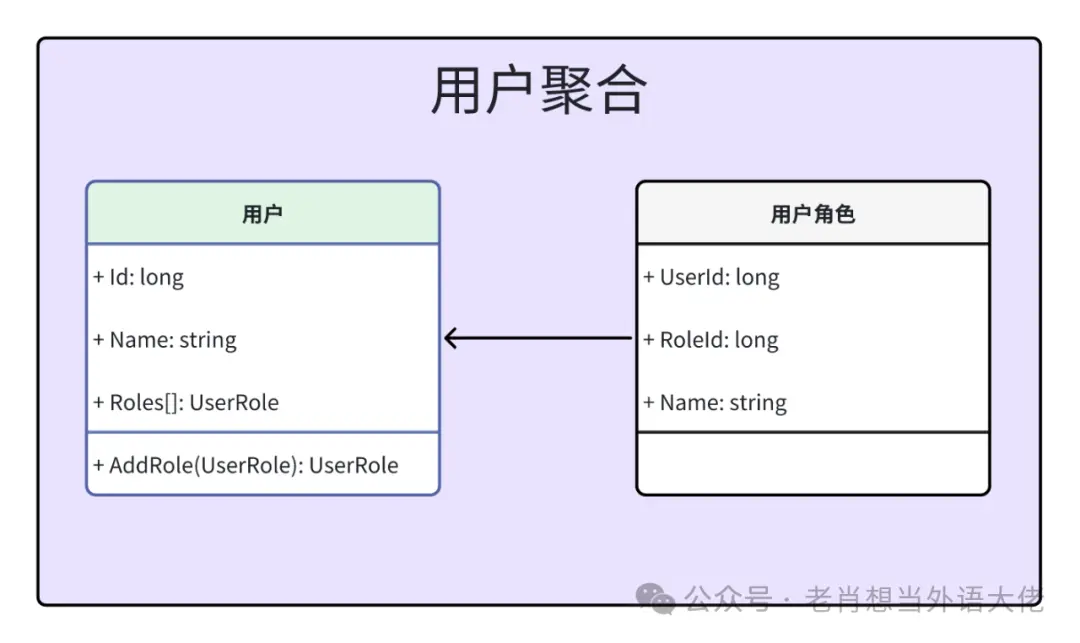 用户聚合

用户

+ Id: long

+ Name: string

+ Roles[]: UserRole

+ AddRole(UserRole): UserRole

用户角色

+ UserId: long

+ RoleId: long

+ Name: string

公众号 · 老肖想当外语大佬